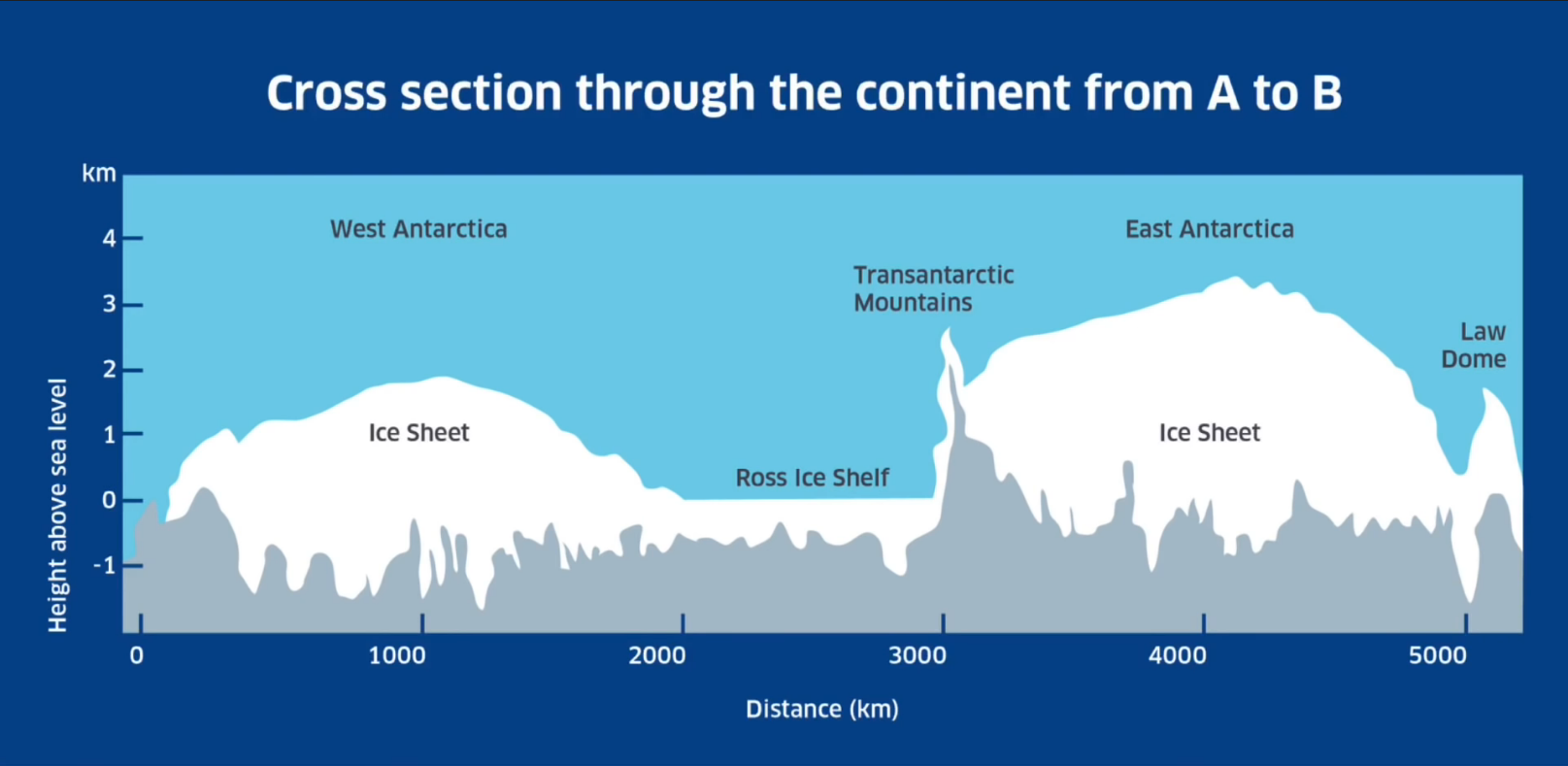 Cross section through the continent from A to B

km
4
3
2
1
0
-1
Height above sea level

West Antarctica
Transantarctic Mountains
East Antarctica
Law Dome
Ice Sheet
Ross Ice Shelf
Ice Sheet

0
1000
2000
3000
4000
5000
Distance (km)